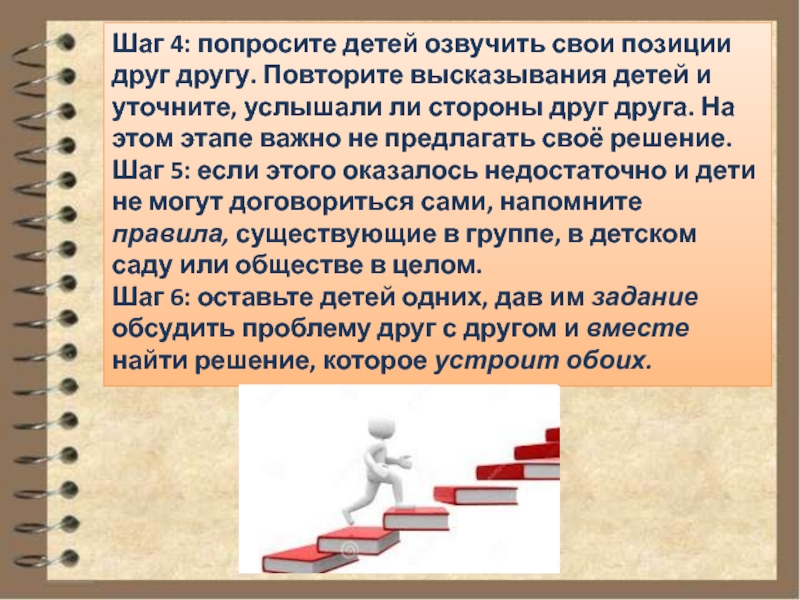 Шаг 4: попросите детей озвучить свои позиции друг другу. Повторите высказывания детей и уточните, услышали ли стороны друг друга. На этом этапе важно не предлагать своё решение.
Шаг 5: если этого оказалось недостаточно и дети не могут договориться сами, напомните правила, существующие в группе, в детском саду или обществе в целом.
Шаг 6: оставьте детей одних, дав им задание обсудить проблему друг с другом и вместе найти решение, которое устроит обоих.